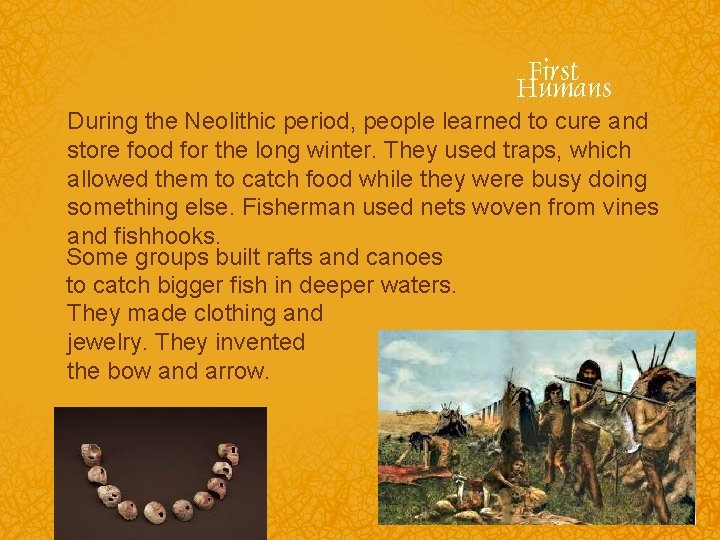 First Humans

During the Neolithic period, people learned to cure and store food for the long winter. They used traps, which allowed them to catch food while they were busy doing something else. Fisherman used nets woven from vines and fishhooks.

Some groups built rafts and canoes to catch bigger fish in deeper waters. They made clothing and jewelry. They invented the bow and arrow.